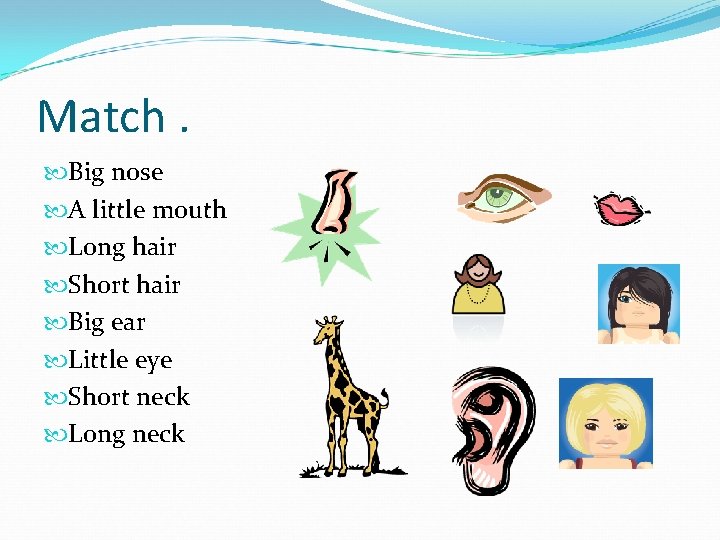 Match .

Big nose
A little mouth
Long hair
Short hair
Big ear
Little eye
Short neck
Long neck